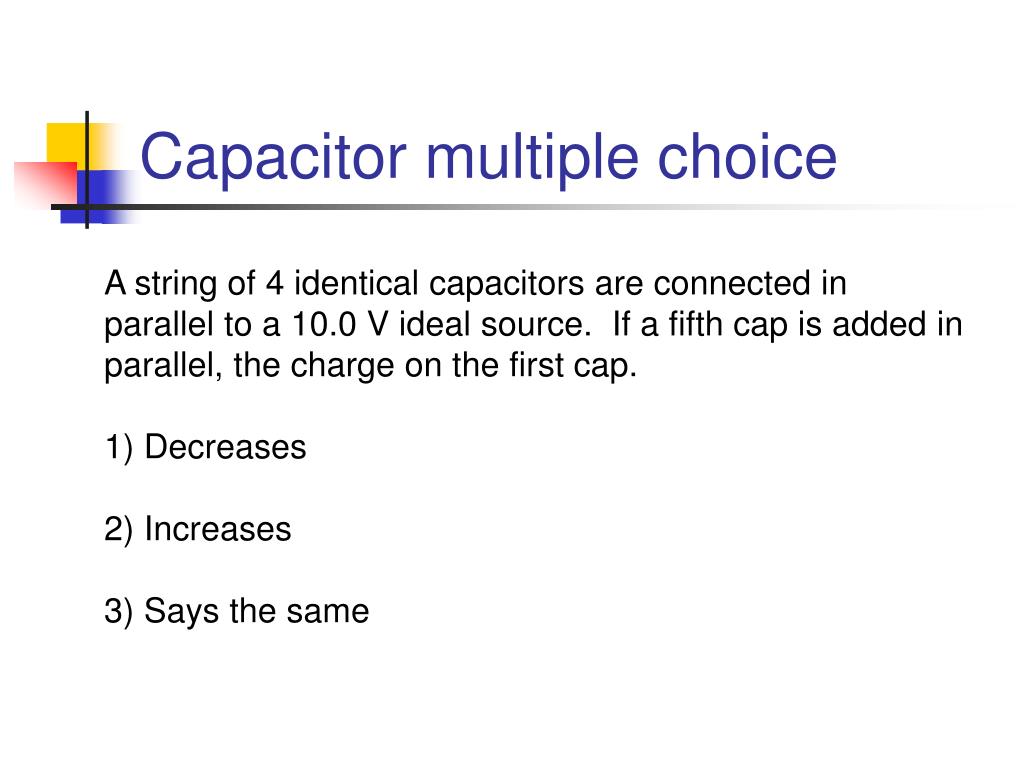 Capacitor multiple choice

A string of 4 identical capacitors are connected in parallel to a 10.0 V ideal source. If a fifth cap is added in parallel, the charge on the first cap.

1) Decreases

2) Increases

3) Says the same